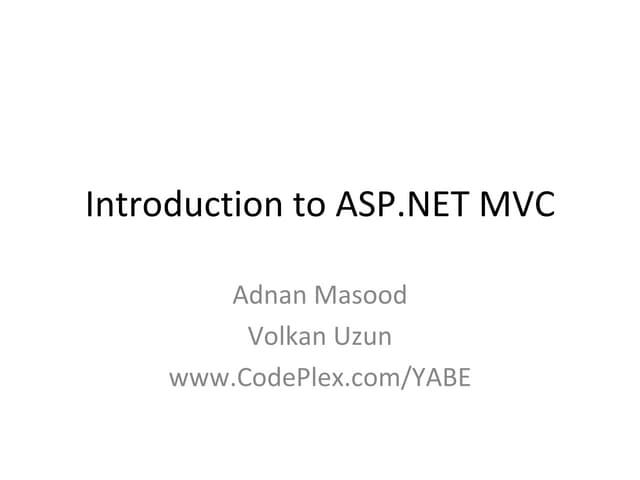 Introduction to ASP.NET MVC

Adnan Masood
Volkan Uzun
www.CodePlex.com/YABE